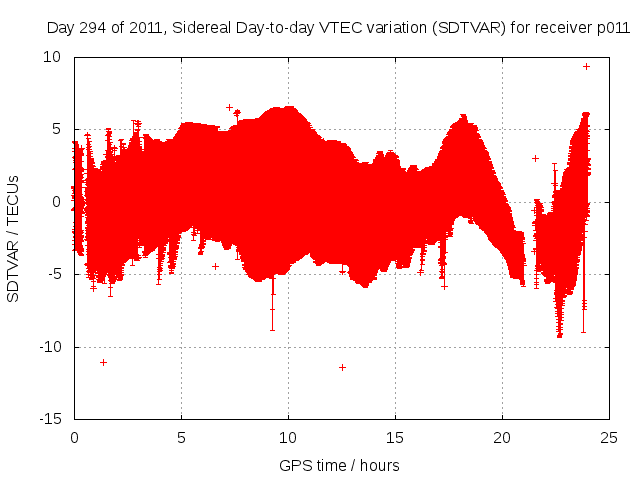 Day 294 of 2011, Sidereal Day-to-day VTEC variation (SDTVAR) for receiver p011

SDTVAR / TECUs

10
5
0
-5
-10
-15

0
5
10
15
20
25

GPS time / hours